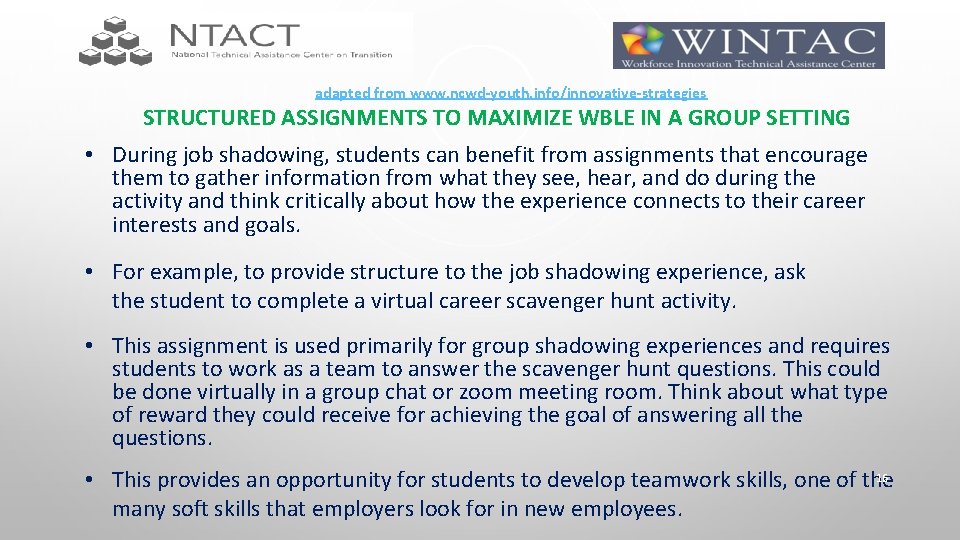 NTACT
National Technical Assistance Center on Transition

WINTAC
Workforce Innovation Technical Assistance Center

adapted from www.ncwd-youth.info/innovative-strategies

STRUCTURED ASSIGNMENTS TO MAXIMIZE WBLE IN A GROUP SETTING

• During job shadowing, students can benefit from assignments that encourage them to gather information from what they see, hear, and do during the activity and think critically about how the experience connects to their career interests and goals.

• For example, to provide structure to the job shadowing experience, ask the student to complete a virtual career scavenger hunt activity.

• This assignment is used primarily for group shadowing experiences and requires students to work as a team to answer the scavenger hunt questions. This could be done virtually in a group chat or zoom meeting room. Think about what type of reward they could receive for achieving the goal of answering all the questions.

• This provides an opportunity for students to develop teamwork skills, one of the many soft skills that employers look for in new employees.